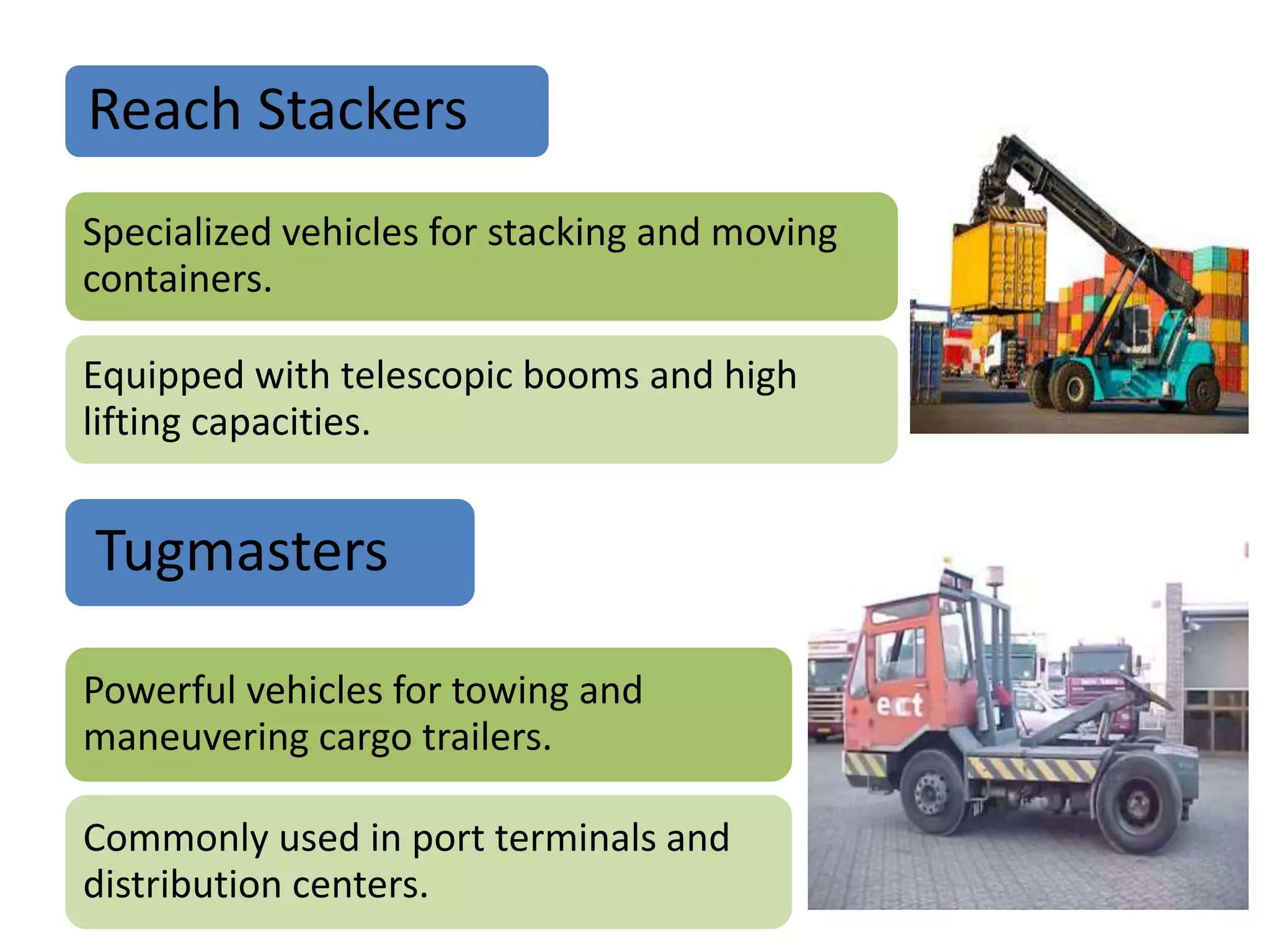 Reach Stackers

Specialized vehicles for stacking and moving containers.

Equipped with telescopic booms and high lifting capacities.

Tugmasters

Powerful vehicles for towing and maneuvering cargo trailers.

Commonly used in port terminals and distribution centers.

ect